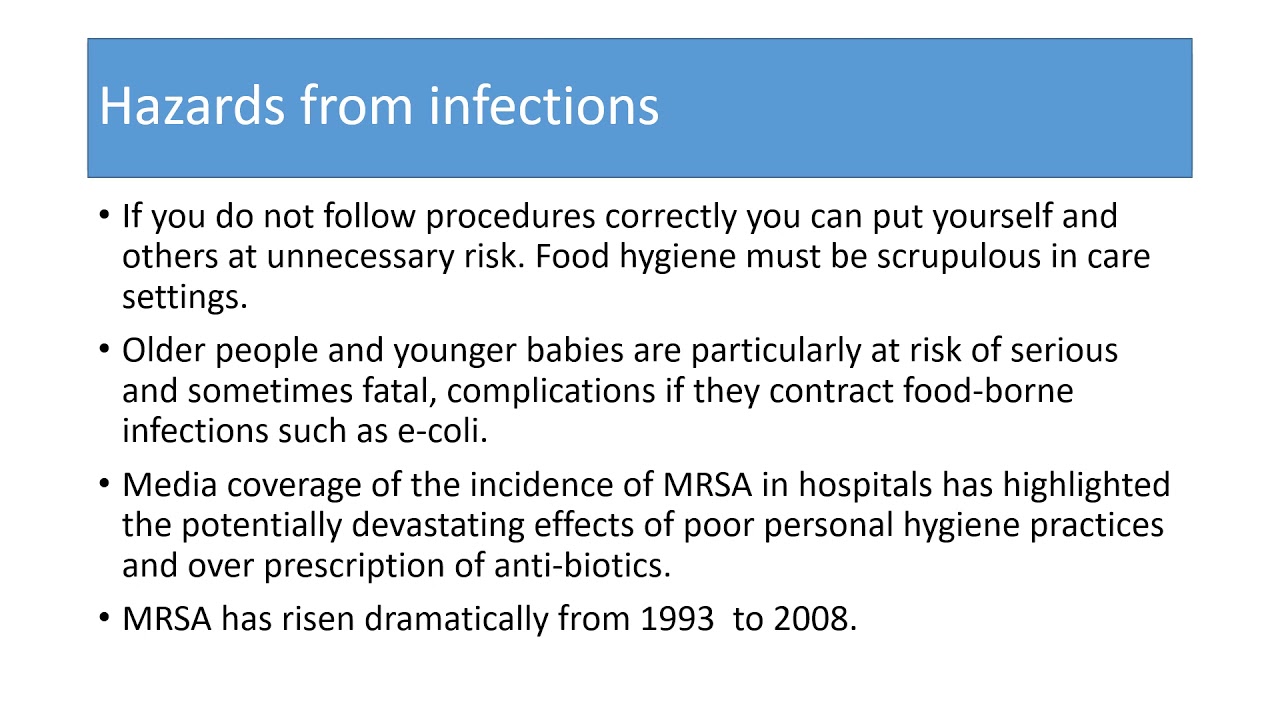 Hazards from infections

• If you do not follow procedures correctly you can put yourself and others at unnecessary risk. Food hygiene must be scrupulous in care settings.

• Older people and younger babies are particularly at risk of serious and sometimes fatal, complications if they contract food-borne infections such as e-coli.

• Media coverage of the incidence of MRSA in hospitals has highlighted the potentially devastating effects of poor personal hygiene practices and over prescription of anti-biotics.

• MRSA has risen dramatically from 1993 to 2008.